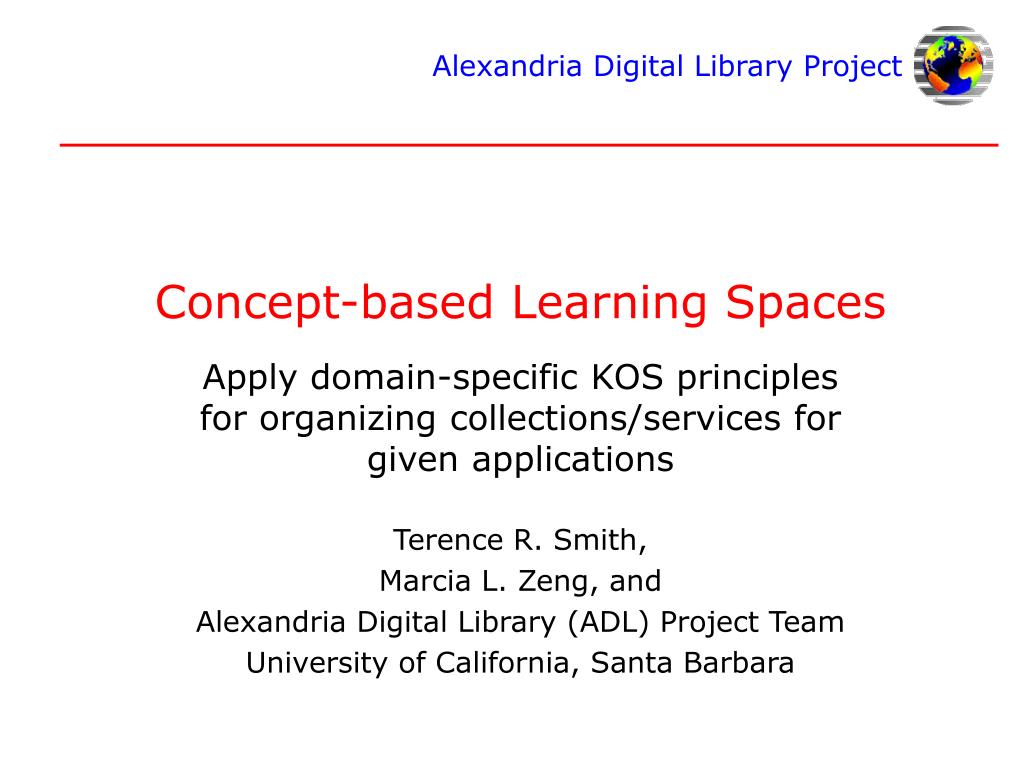 Alexandria Digital Library Project

Concept-based Learning Spaces

Apply domain-specific KOS principles for organizing collections/services for given applications

Terence R. Smith,
Marcia L. Zeng, and
Alexandria Digital Library (ADL) Project Team
University of California, Santa Barbara